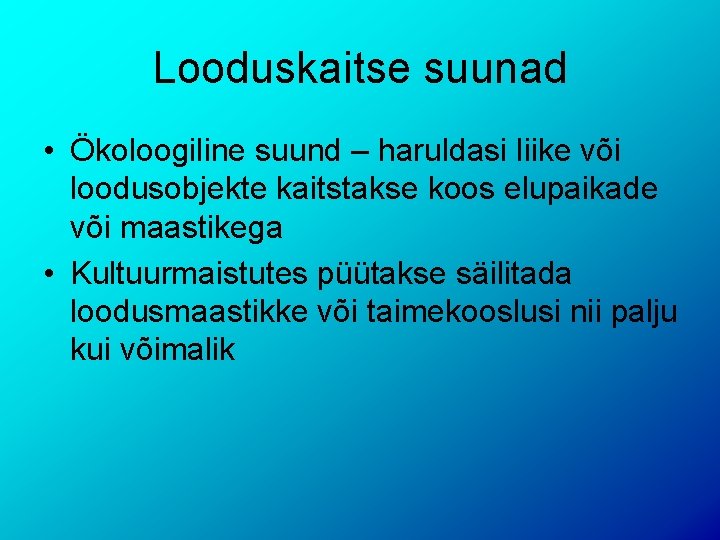 Looduskaitse suunad

• Ökoloogiline suund – haruldasi liike või loodusobjekte kaitstakse koos elupaikade või maastikega

• Kultuurmaistutes püütakse säilitada loodusmaastikke või taimekooslusi nii palju kui võimalik